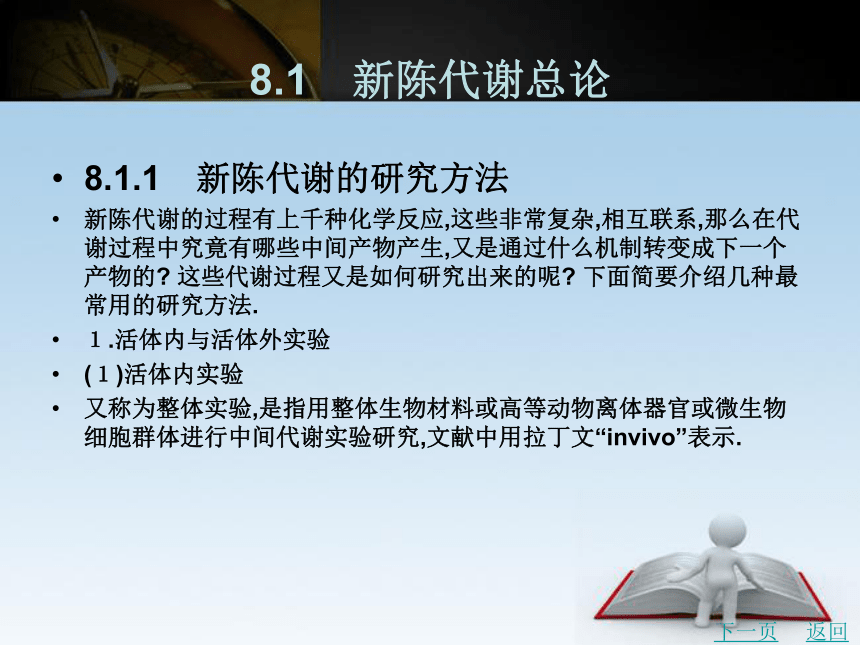 8.1 新陈代谢总论

• 8.1.1 新陈代谢的研究方法

• 新陈代谢的过程有上千种化学反应,这些非常复杂,相互联系,那么在代谢过程中究竟有哪些中间产物产生,又是通过什么机制转变成下一个产物的? 这些代谢过程又是如何研究出来的呢? 下面简要介绍几种最常用的研究方法.

• 1.活体内与活体外实验

• (1)活体内实验

• 又称为整体实验,是指用整体生物材料或高等动物离体器官或微生物细胞群体进行中间代谢实验研究,文献中用拉丁文“invivo”表示.

下一页 返回